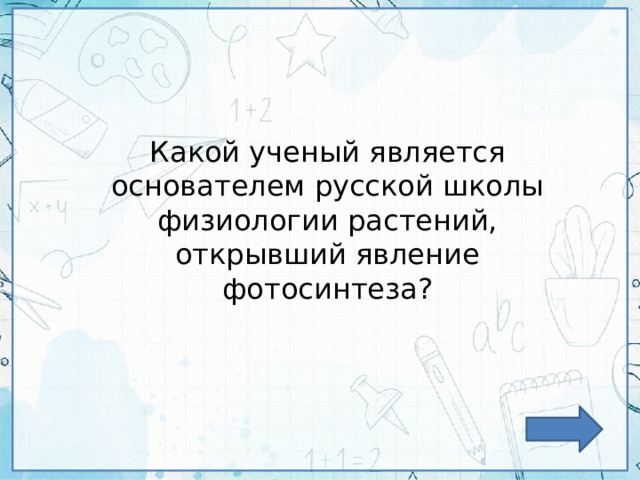 Какой ученый является основателем русской школы физиологии растений, открывший явление фотосинтеза?